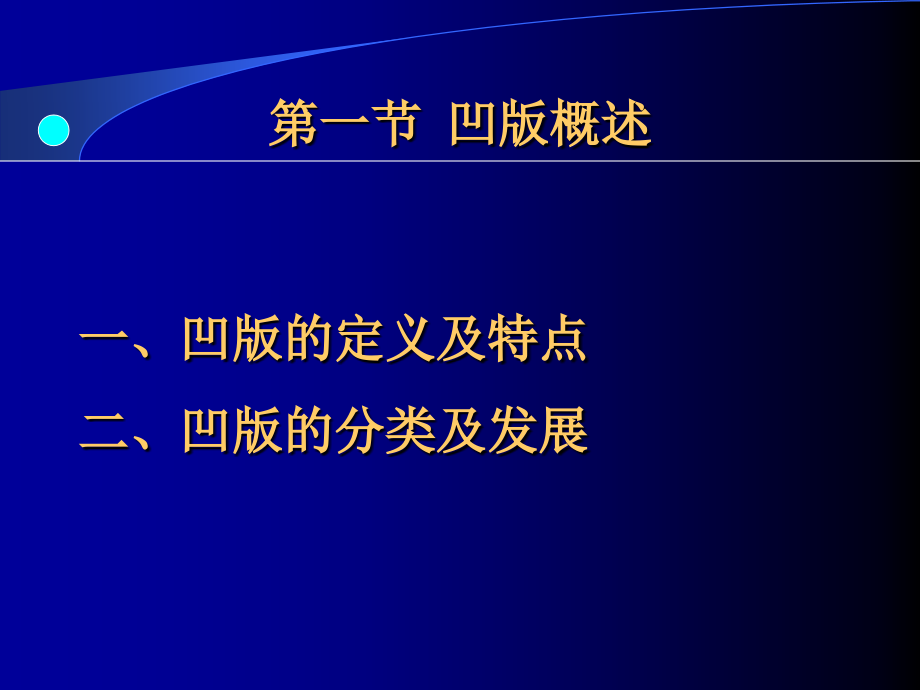 第一节 凹版概述

一、凹版的定义及特点

二、凹版的分类及发展